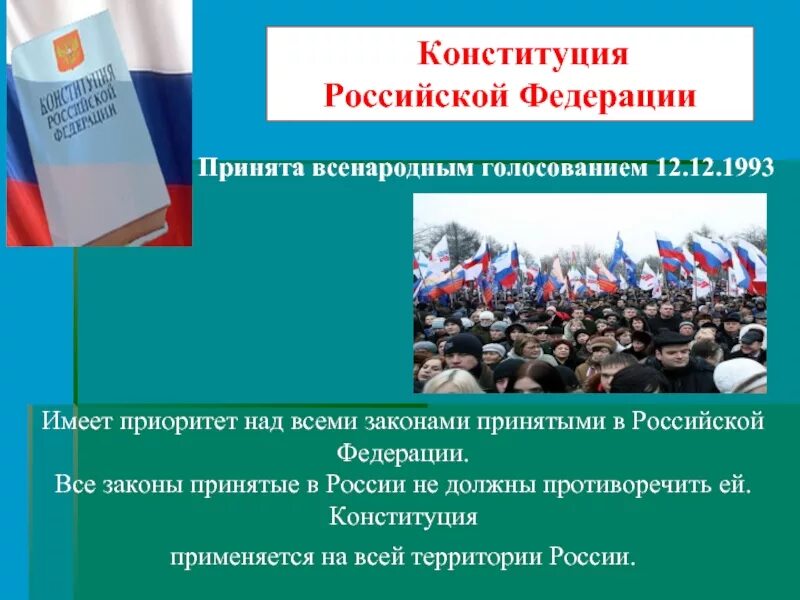 КОНСТИТУЦИЯ РОССИЙСКОЙ ФЕДЕРАЦИИ

Конституция
Российской Федерации

Принята всенародным голосованием 12.12.1993

Имеет приоритет над всеми законами принятыми в Российской Федерации.
Все законы принятые в России не должны противоречить ей.
Конституция

применяется на всей территории России.